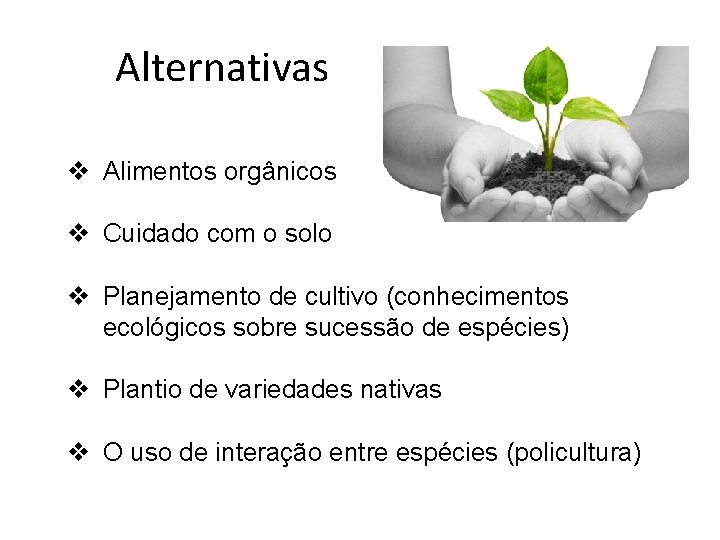 Alternativas

❖ Alimentos orgânicos

❖ Cuidado com o solo

❖ Planejamento de cultivo (conhecimentos ecológicos sobre sucessão de espécies)

❖ Plantio de variedades nativas

❖ O uso de interação entre espécies (policultura)